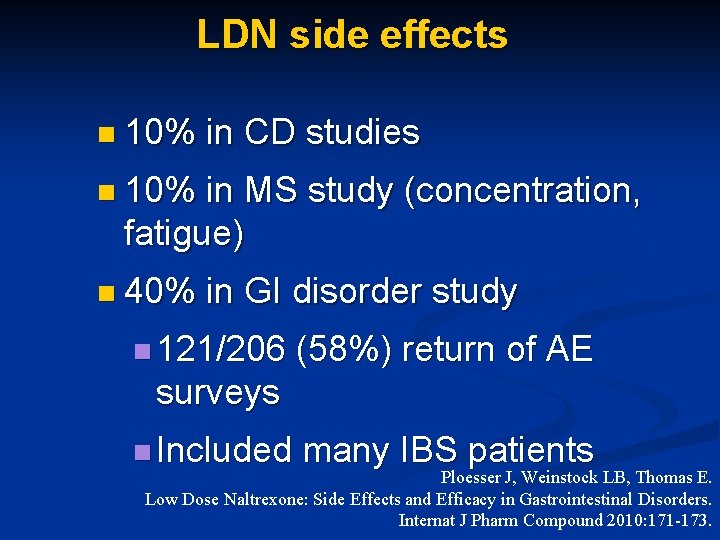 LDN side effects

10% in CD studies

10% in MS study (concentration, fatigue)

40% in GI disorder study

121/206 (58%) return of AE surveys

Included many IBS patients

Ploesser J, Weinstock LB, Thomas E.
Low Dose Naltrexone: Side Effects and Efficacy in Gastrointestinal Disorders.
Internat J Pharm Compound 2010:171-173.